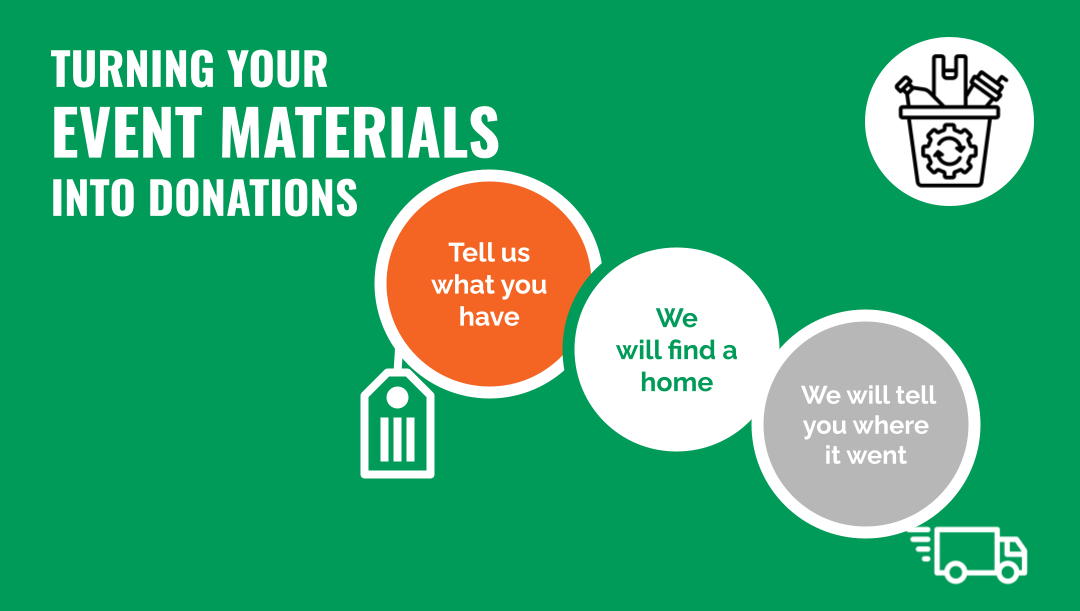 TURNING YOUR
EVENT MATERIALS
INTO DONATIONS

Tell us what you have

We will find a home

We will tell you where it went